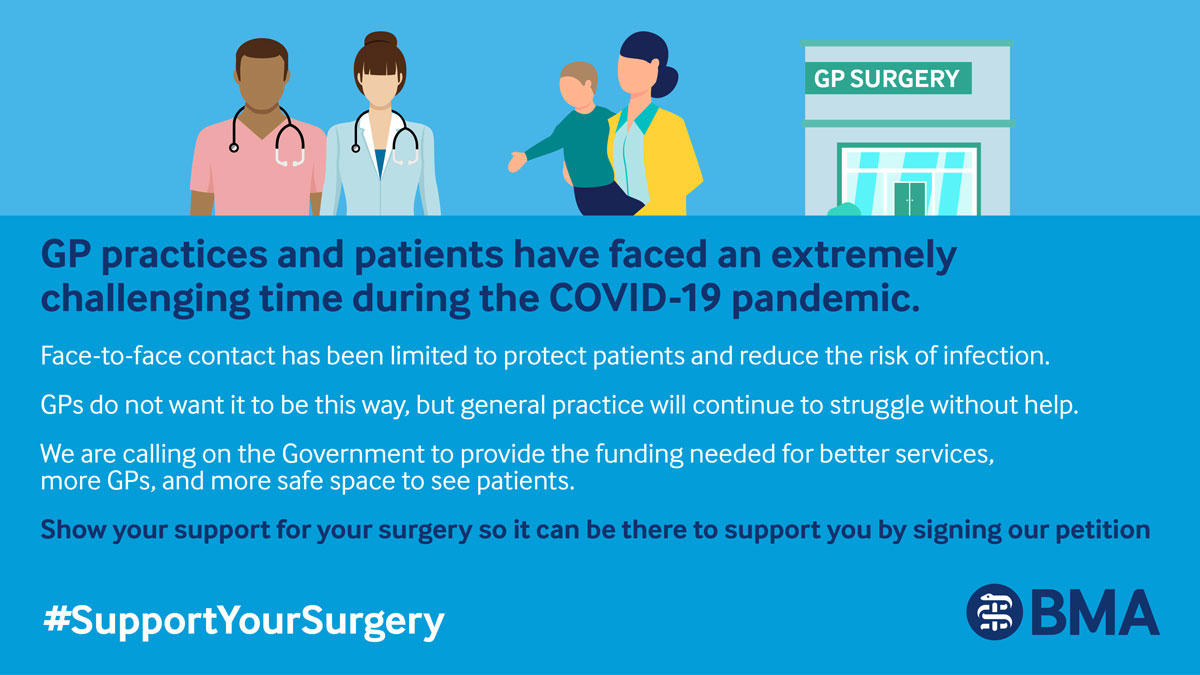 GP SURGERY

GP practices and patients have faced an extremely challenging time during the COVID-19 pandemic.

Face-to-face contact has been limited to protect patients and reduce the risk of infection.

GPs do not want it to be this way, but general practice will continue to struggle without help.

We are calling on the Government to provide the funding needed for better services, more GPs, and more safe space to see patients.

Show your support for your surgery so it can be there to support you by signing our petition

#SupportYourSurgery

BMA